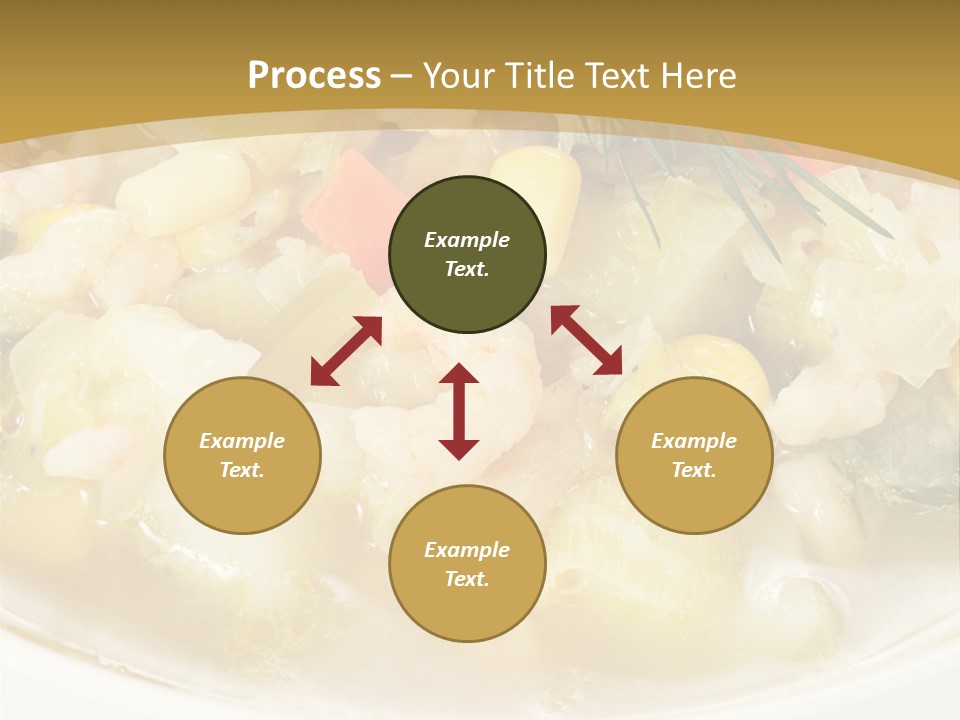 Process – Your Title Text Here

Example Text.

Example Text.

Example Text.

Example Text.